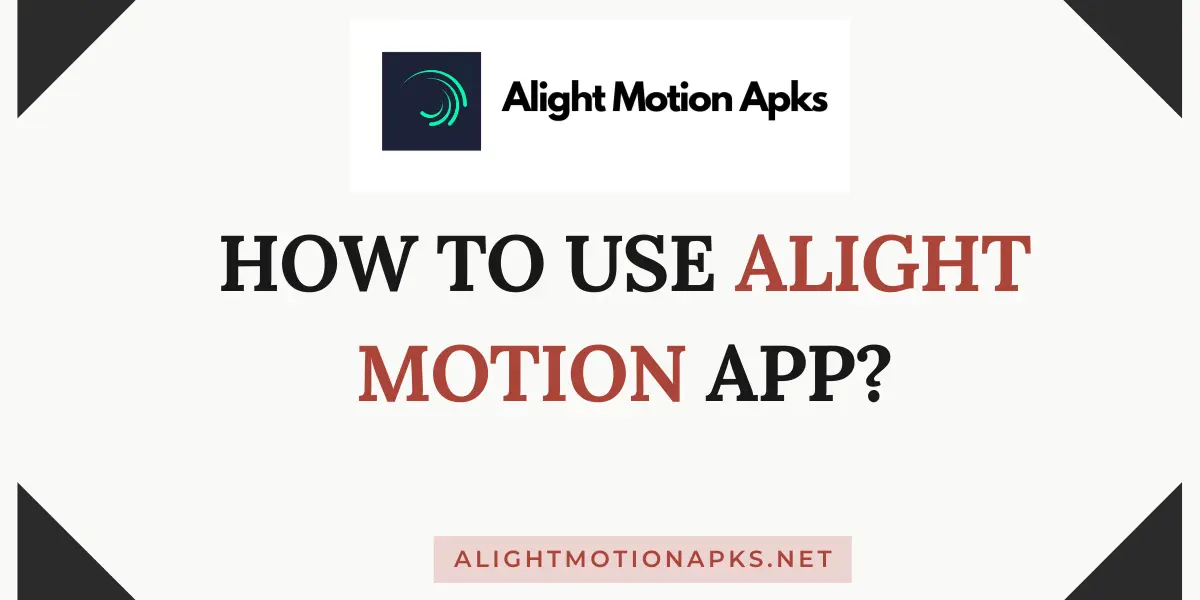 Alight Motion Apks

HOW TO USE ALIGHT MOTION APP?

ALIGHTMOTIONAPKS.NET